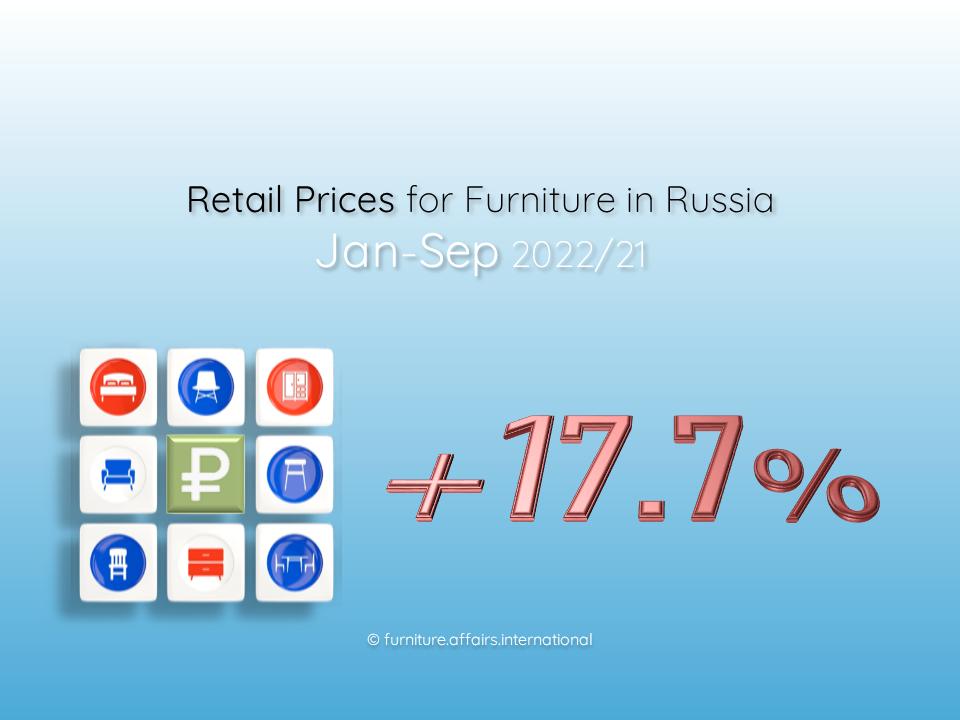 Retail Prices for Furniture in Russia
Jan-Sep 2022/21

₽

+17.7%

© furniture.affairs.international